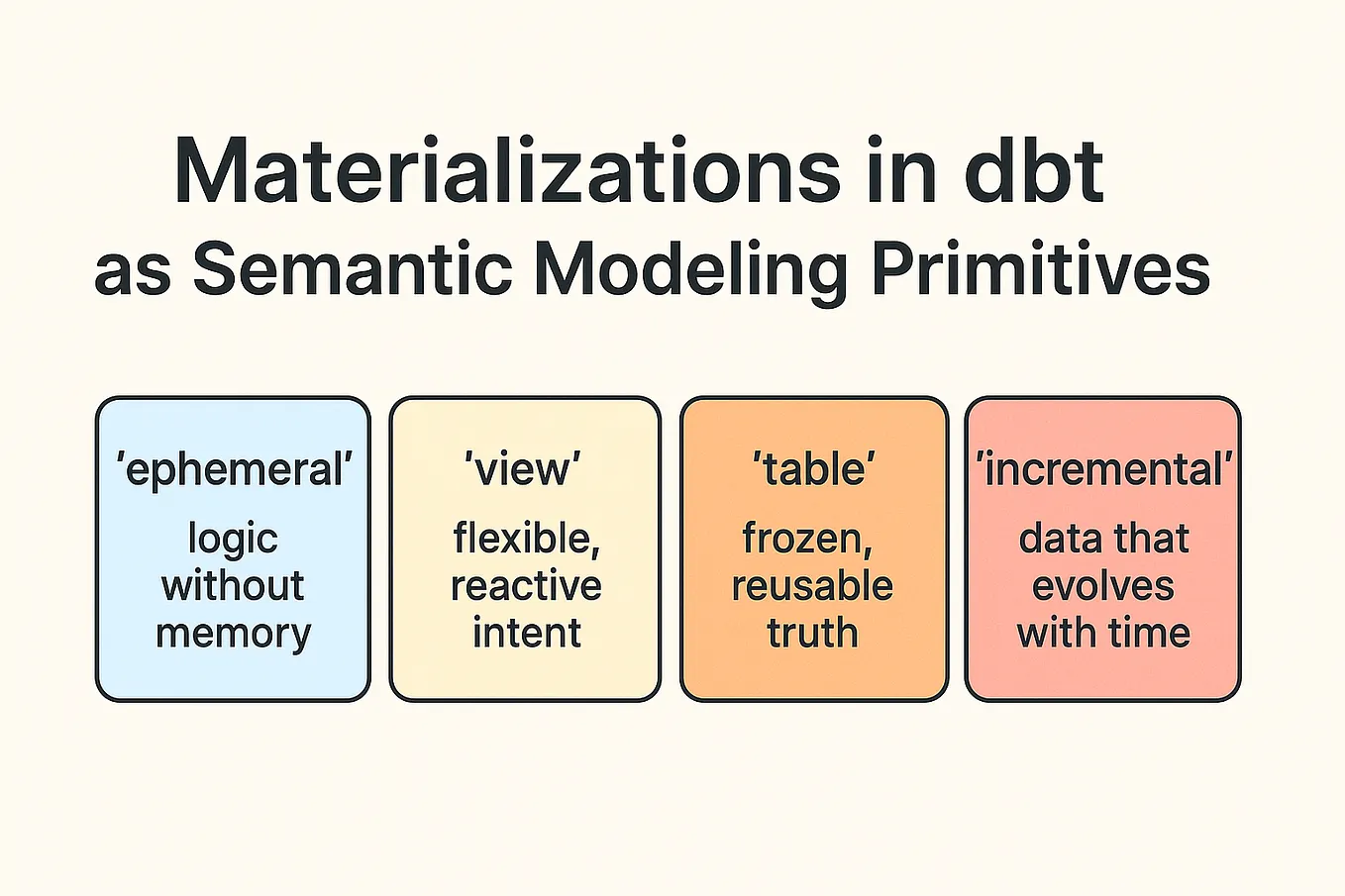 Materializations in dbt
as Semantic Modeling Primitives

'ephemeral'
logic without memory

'view'
flexible, reactive intent

'table'
frozen, reusable truth

'incremental'
data that evolves with time